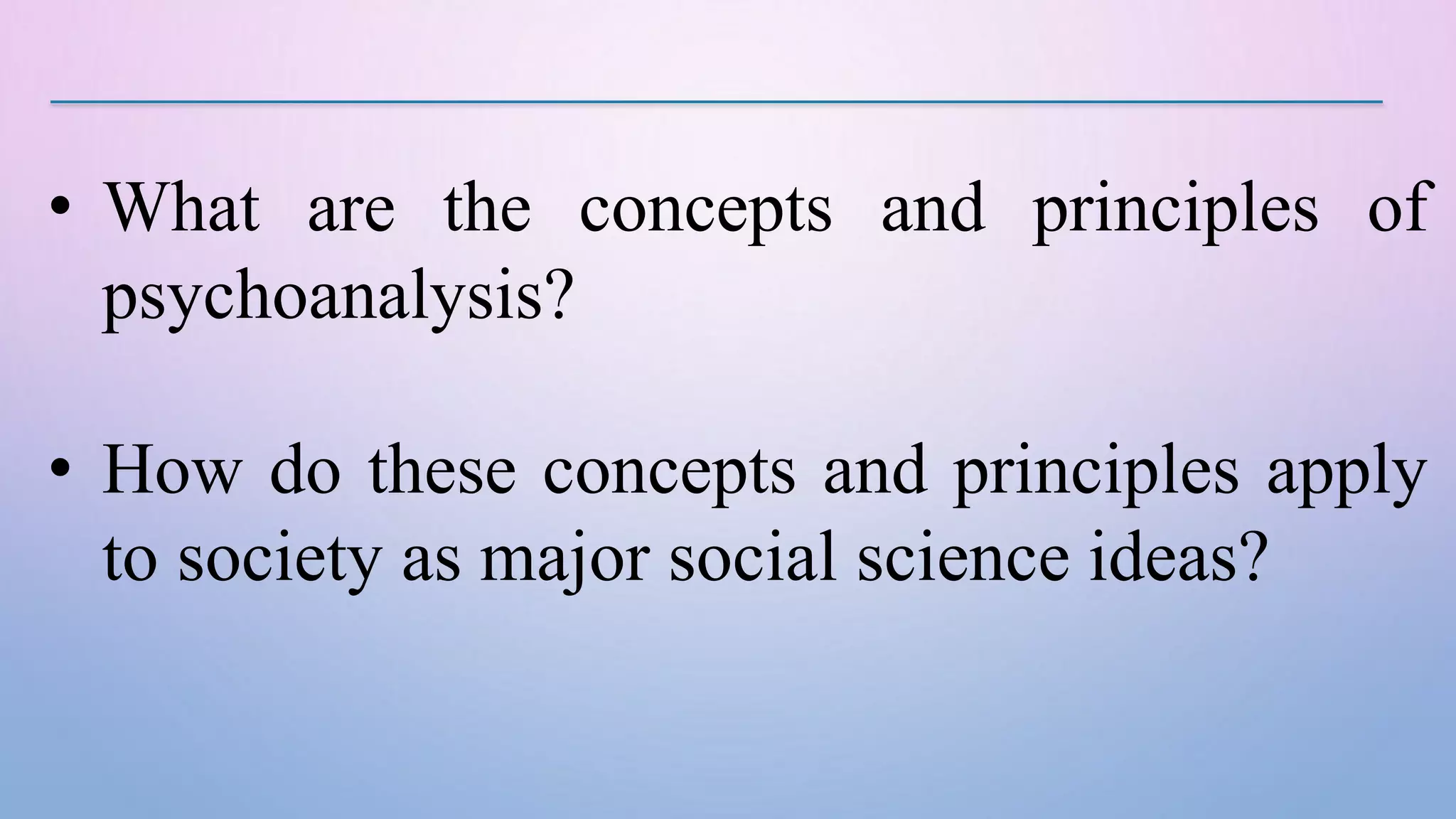 • What are the concepts and principles of psychoanalysis?

• How do these concepts and principles apply to society as major social science ideas?